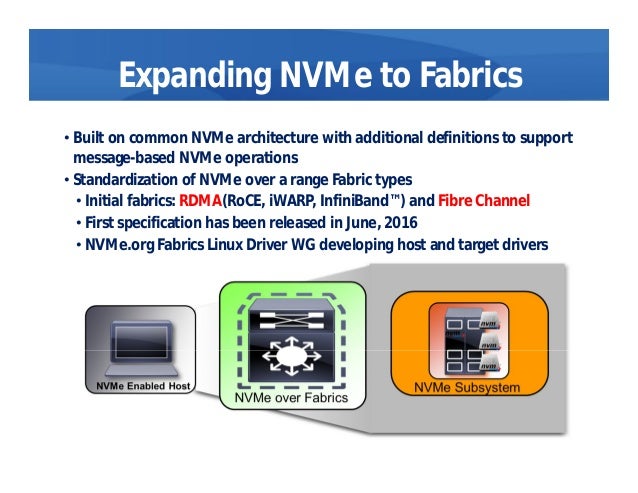 Expanding NVMe to Fabrics

• Built on common NVMe architecture with additional definitions to support message-based NVMe operations
• Standardization of NVMe over a range Fabric types
  • Initial fabrics: RDMA(RoCE, iWARP, InfiniBand™) and Fibre Channel
  • First specification has been released in June, 2016
  • NVMe.org Fabrics Linux Driver WG developing host and target drivers

NVMe Enabled Host

NVMe over Fabrics

nvm
nvm
nvm
NVMe Subsystem